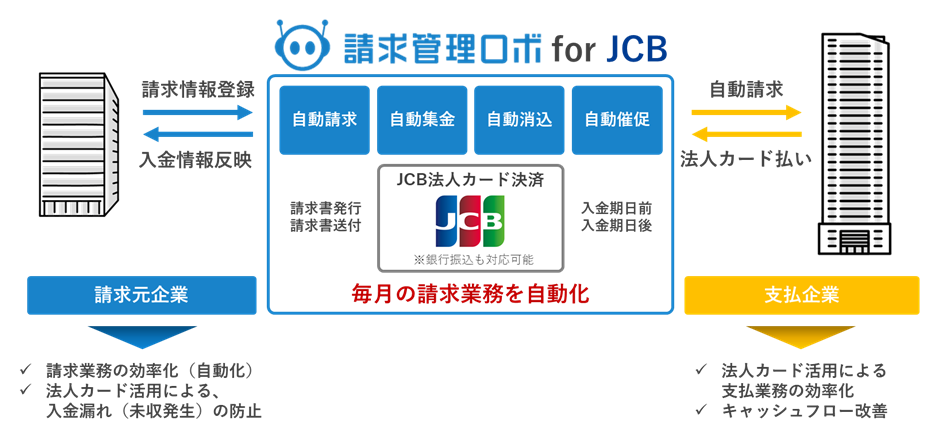 請求管理ロボ for JCB

請求情報登録

入金情報反映

自動請求

自動集金

自動消込

自動催促

請求書発行
請求書送付

JCB法人カード決済

JCB

※銀行振込も対応可能

入金期日前
入金期日後

毎月の請求業務を自動化

自動請求

法人カード払い

請求元企業

支払企業

✓ 請求業務の効率化（自動化）
✓ 法人カード活用による、入金漏れ（未収発生）の防止

✓ 法人カード活用による支払業務の効率化
✓ キャッシュフロー改善